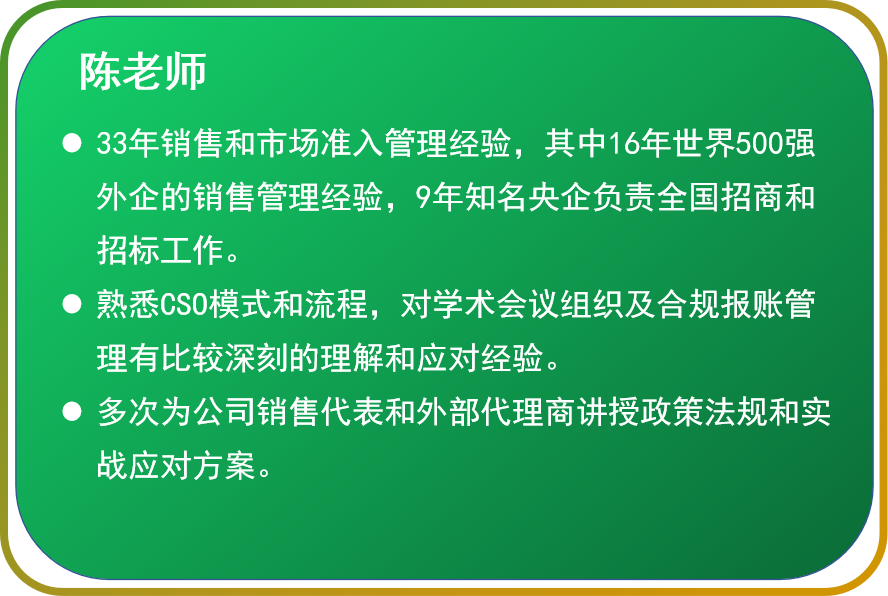 陈老师

● 33年销售和市场准入管理经验，其中16年世界500强外企的销售管理经验，9年知名央企负责全国招商和招标工作。

● 熟悉CSO模式和流程，对学术会议组织及合规报账管理有比较深刻的理解和应对经验。

● 多次为公司销售代表和外部代理商讲授政策法规和实战应对方案。